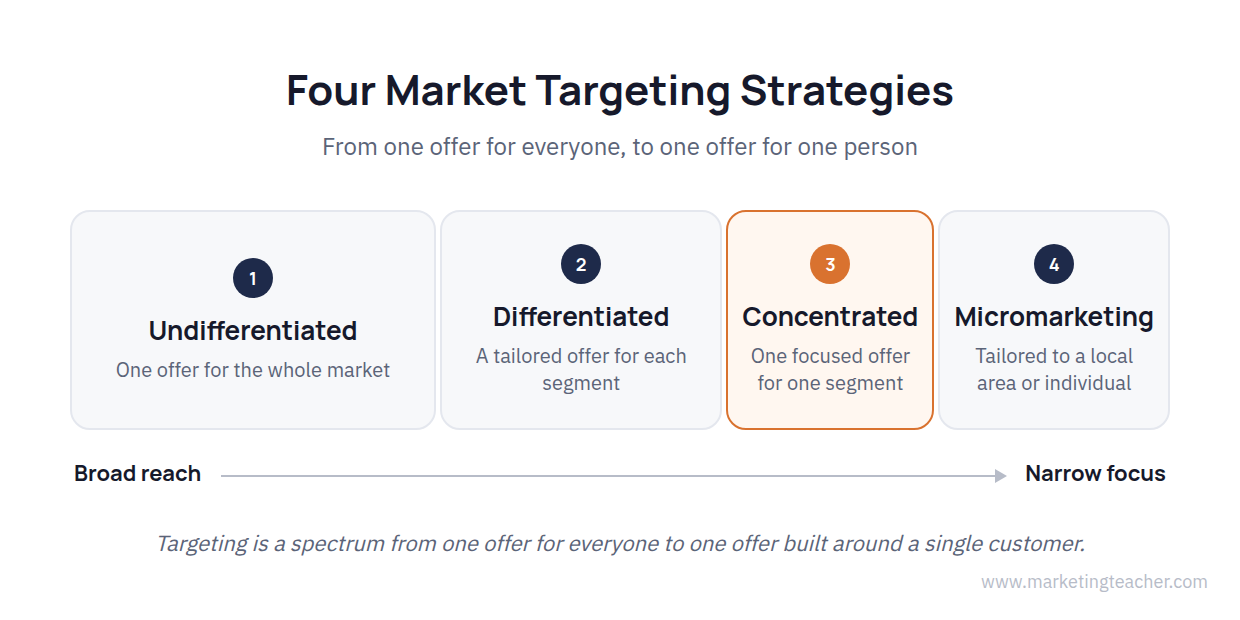 Four Market Targeting Strategies

From one offer for everyone, to one offer for one person

1
Undifferentiated
One offer for the whole market

2
Differentiated
A tailored offer for each segment

3
Concentrated
One focused offer for one segment

4
Micromarketing
Tailored to a local area or individual

Broad reach

Narrow focus

Targeting is a spectrum from one offer for everyone to one offer built around a single customer.

www.marketingteacher.com